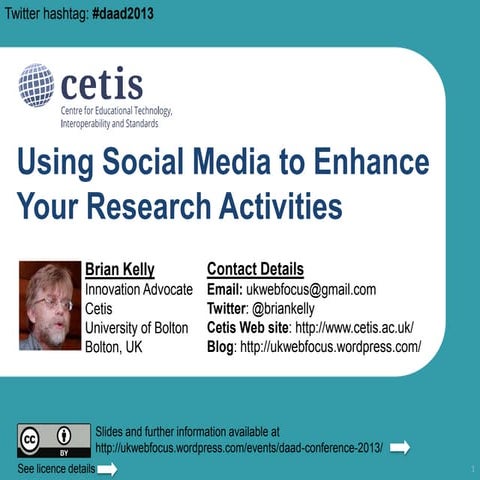 Twitter hashtag: #daad2013

cetis
Centre for Educational Technology, Interoperability and Standards

Using Social Media to Enhance Your Research Activities

Brian Kelly
Innovation Advocate
Cetis
University of Bolton
Bolton, UK

Contact Details
Email: ukwebfocus@gmail.com
Twitter: @briankelly
Cetis Web site: http://www.cetis.ac.uk/
Blog: http://ukwebfocus.wordpress.com/

cc BY

Slides and further information available at http://ukwebfocus.wordpress.com/events/daad-conference-2013/

See licence details

1